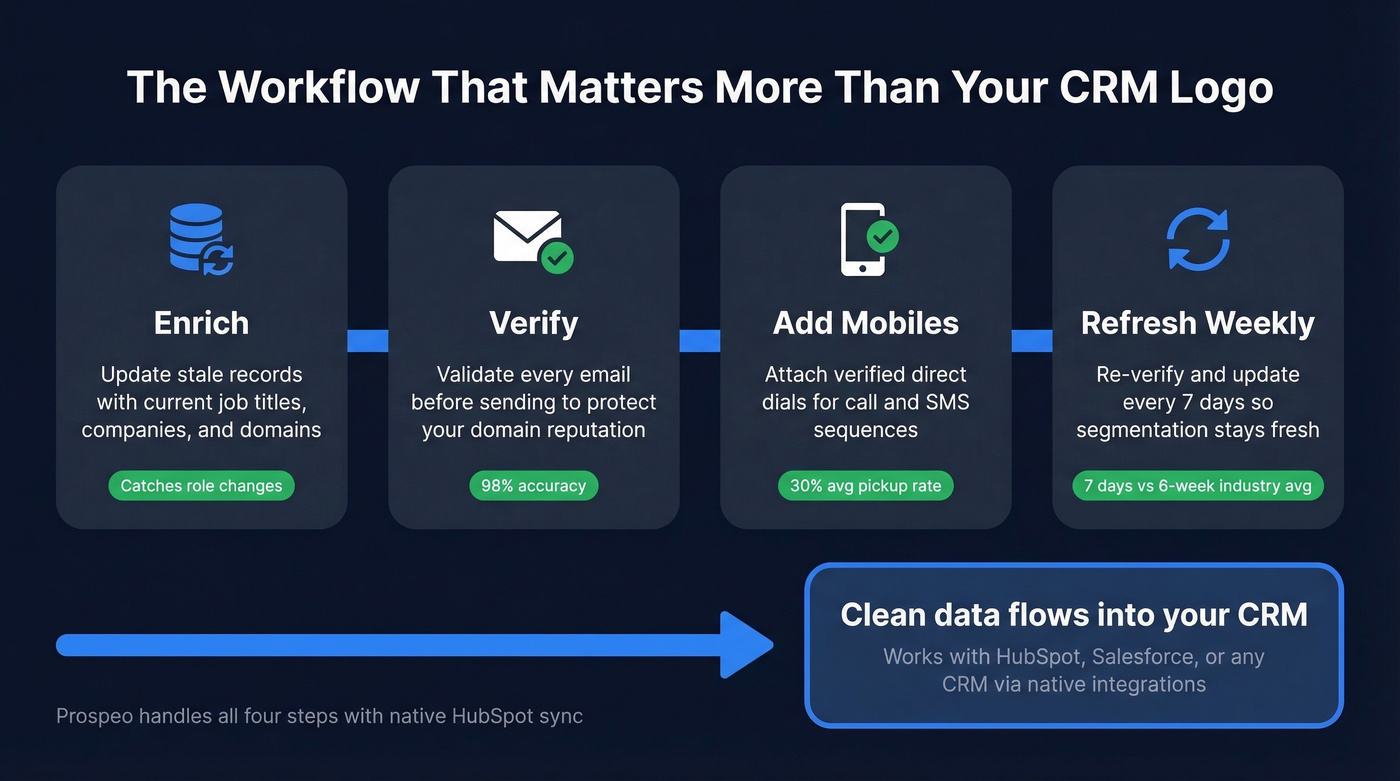 The Workflow That Matters More Than Your CRM Logo

Enrich

Update stale records with current job titles, companies, and domains

Catches role changes

Verify

Validate every email before sending to protect your domain reputation

98% accuracy

Add Mobiles

Attach verified direct dials for call and SMS sequences

30% avg pickup rate

Refresh Weekly

Re-verify and update every 7 days so segmentation stays fresh

7 days vs 6-week industry avg

Clean data flows into your CRM

Works with HubSpot, Salesforce, or any CRM via native integrations

Prospeo handles all four steps with native HubSpot sync